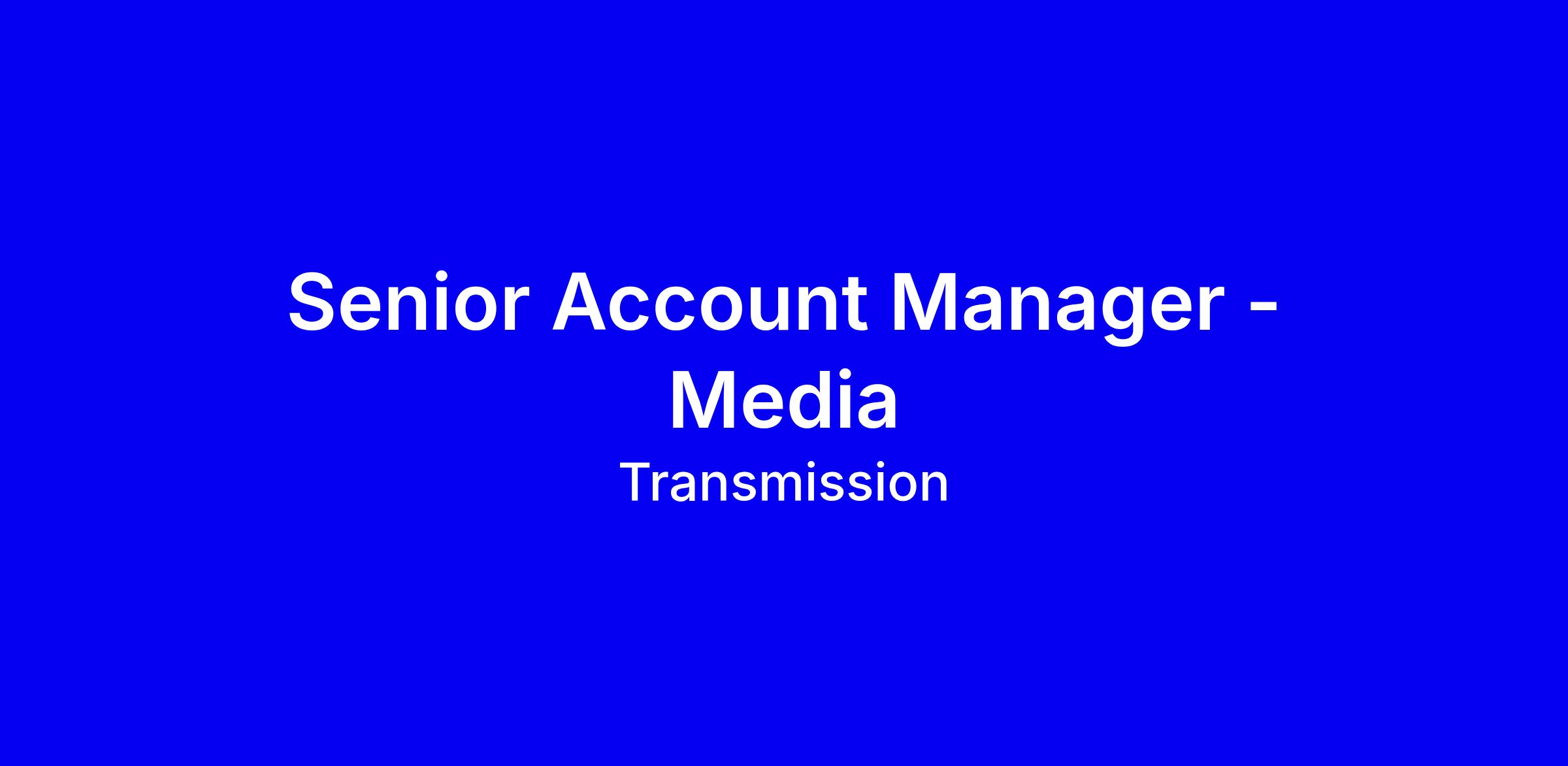 Senior Account Manager - Media

Transmission